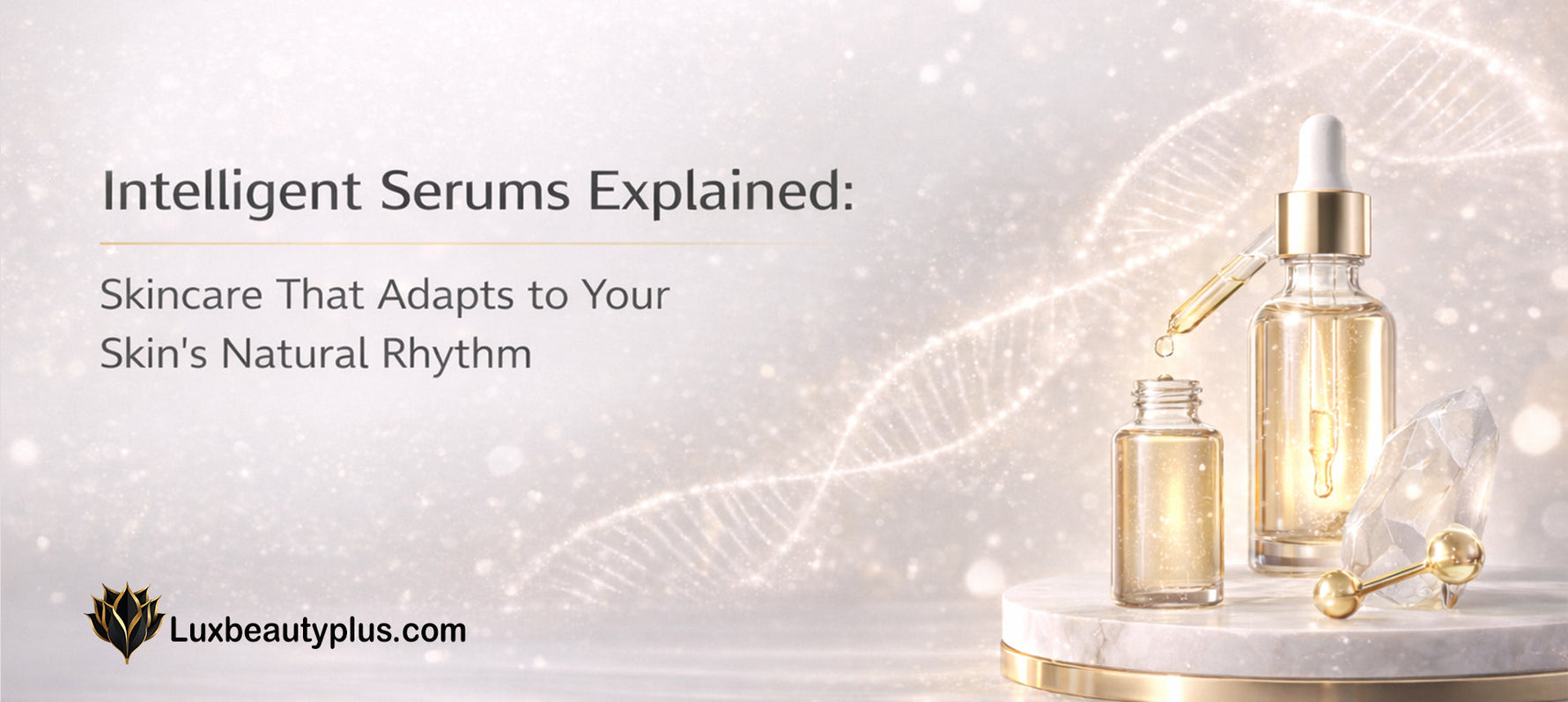 Intelligent Serums Explained:

Skincare That Adapts to Your Skin's Natural Rhythm

Luxbeautyplus.com